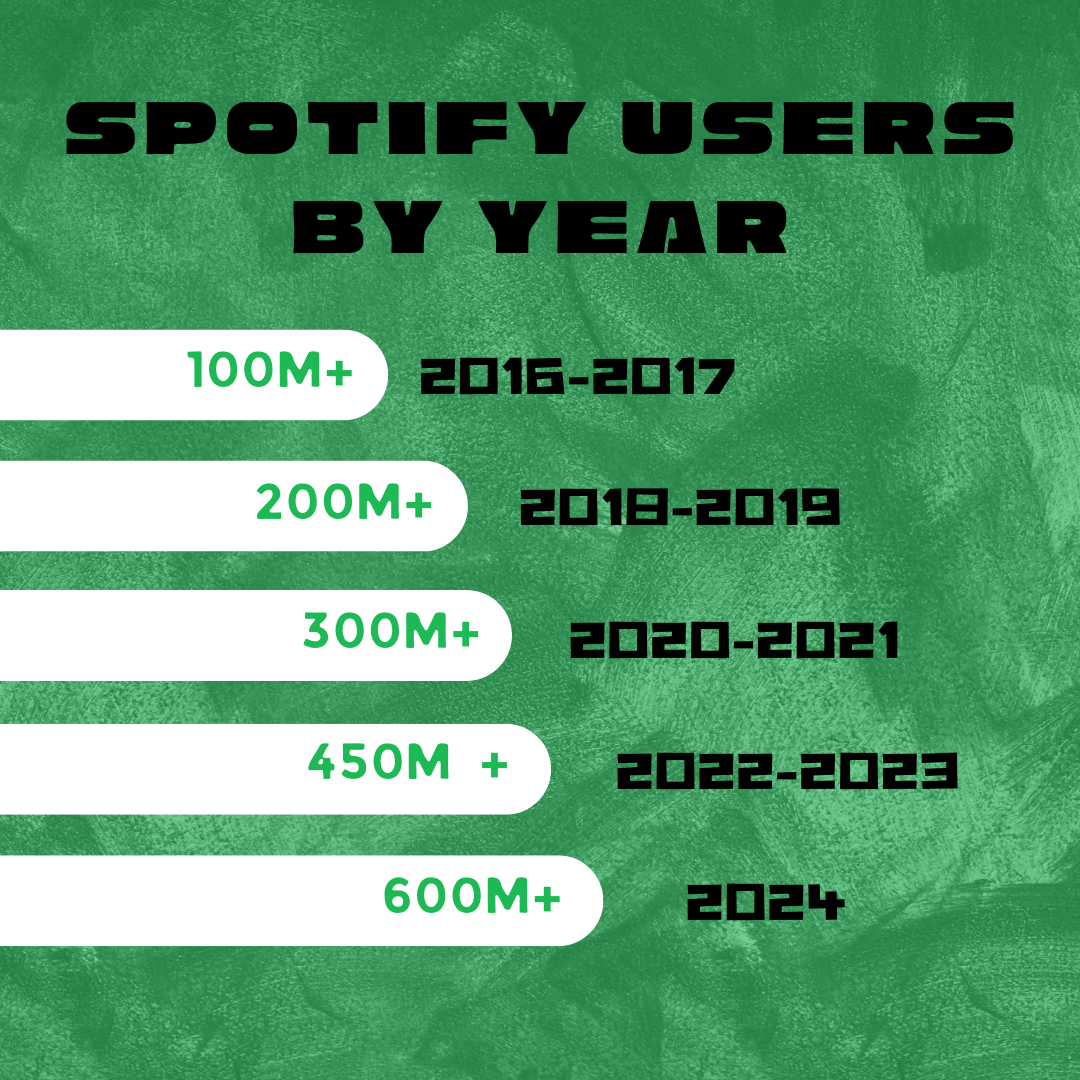 SPOTIFY USERS BY YEAR

100M+ 2016-2017

200M+ 2018-2019

300M+ 2020-2021

450M + 2022-2023

600M+ 2024